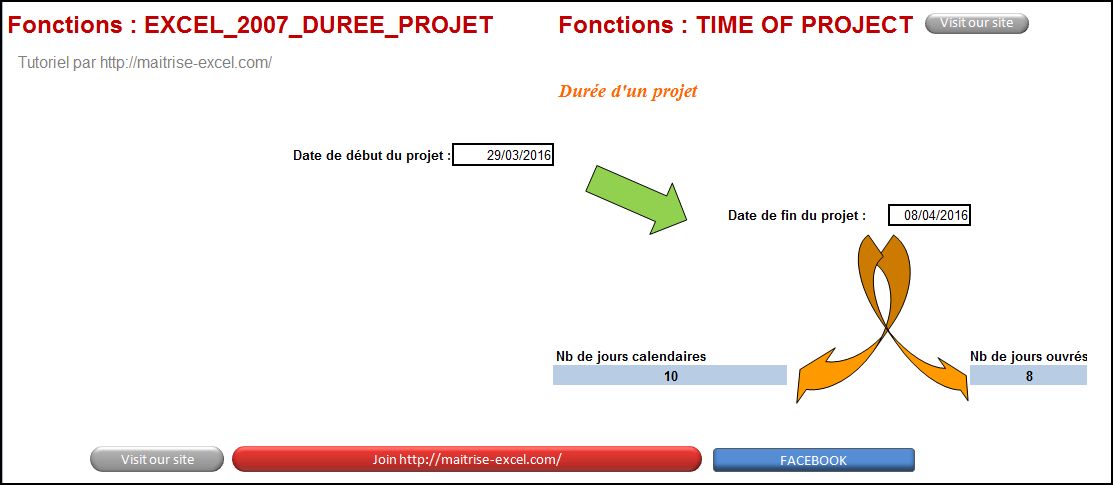 Fonctions : EXCEL_2007_DUREE_PROJET

Fonctions : TIME OF PROJECT

Visit our site

Tutoriel par http://maitrise-excel.com/

Durée d'un projet

Date de début du projet : 29/03/2016

Date de fin du projet : 08/04/2016

Nb de jours calendaires
10

Nb de jours ouvrés
8

Visit our site

Join http://maitrise-excel.com/

FACEBOOK